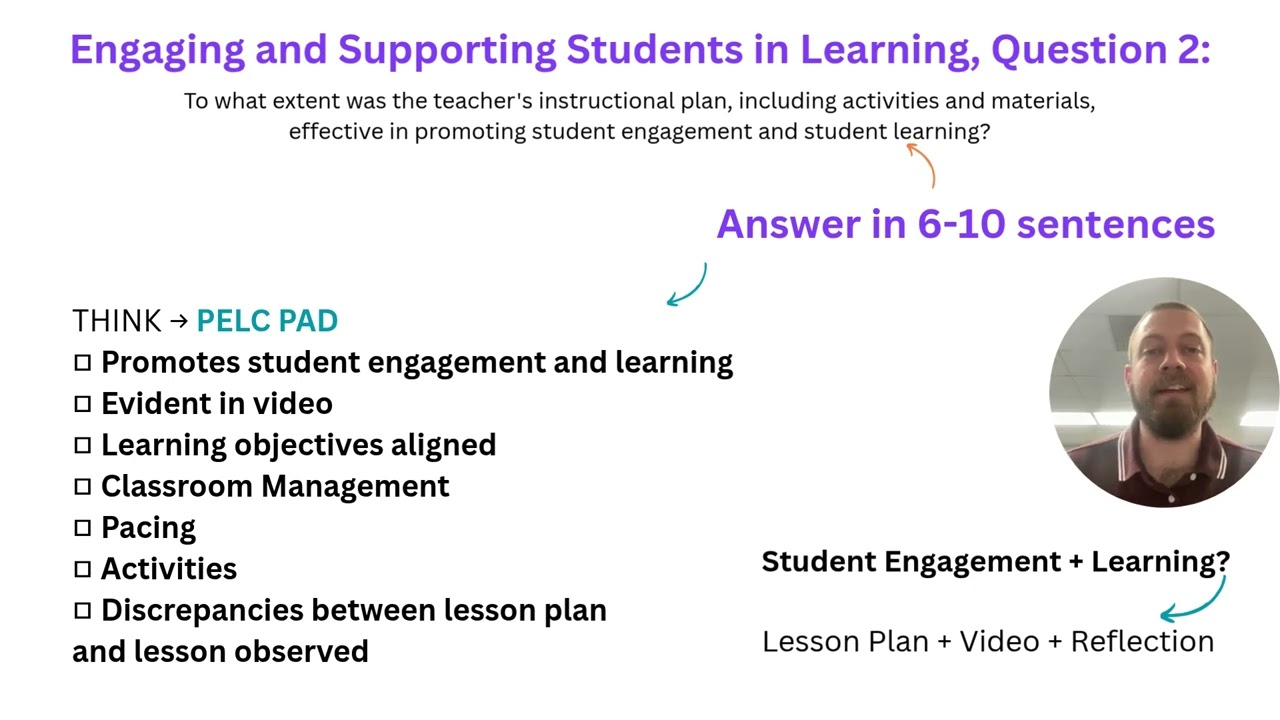 Engaging and Supporting Students in Learning, Question 2:

To what extent was the teacher's instructional plan, including activities and materials, effective in promoting student engagement and student learning?

Answer in 6-10 sentences

THINK → PELC PAD
□ Promotes student engagement and learning
□ Evident in video
□ Learning objectives aligned
□ Classroom Management
□ Pacing
□ Activities
□ Discrepancies between lesson plan and lesson observed

Student Engagement + Learning?

Lesson Plan + Video + Reflection